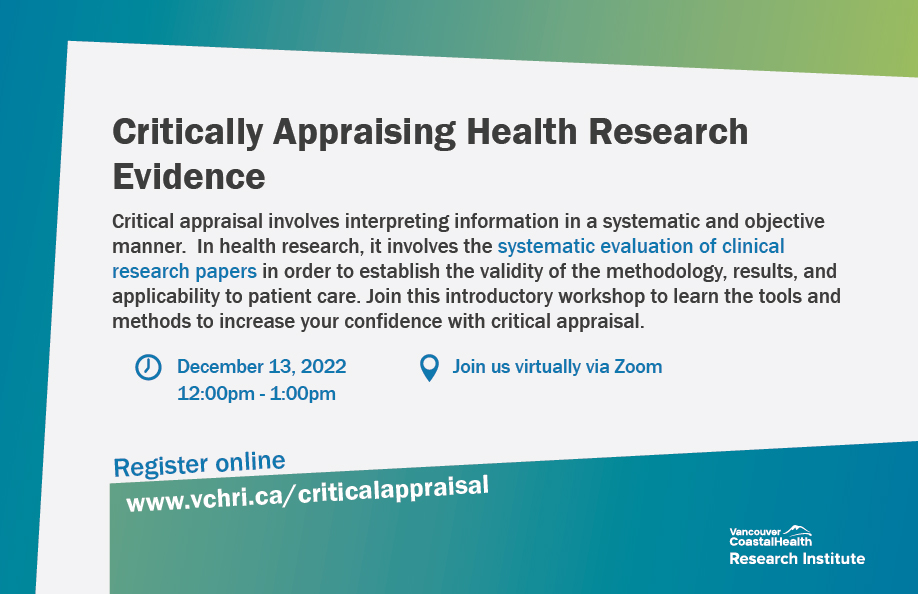 Critically Appraising Health Research Evidence

Critical appraisal involves interpreting information in a systematic and objective manner. In health research, it involves the systematic evaluation of clinical research papers in order to establish the validity of the methodology, results, and applicability to patient care. Join this introductory workshop to learn the tools and methods to increase your confidence with critical appraisal.

December 13, 2022
12:00pm - 1:00pm

Join us virtually via Zoom

Register online
www.vchri.ca/criticalappraisal

Vancouver CoastalHealth
Research Institute